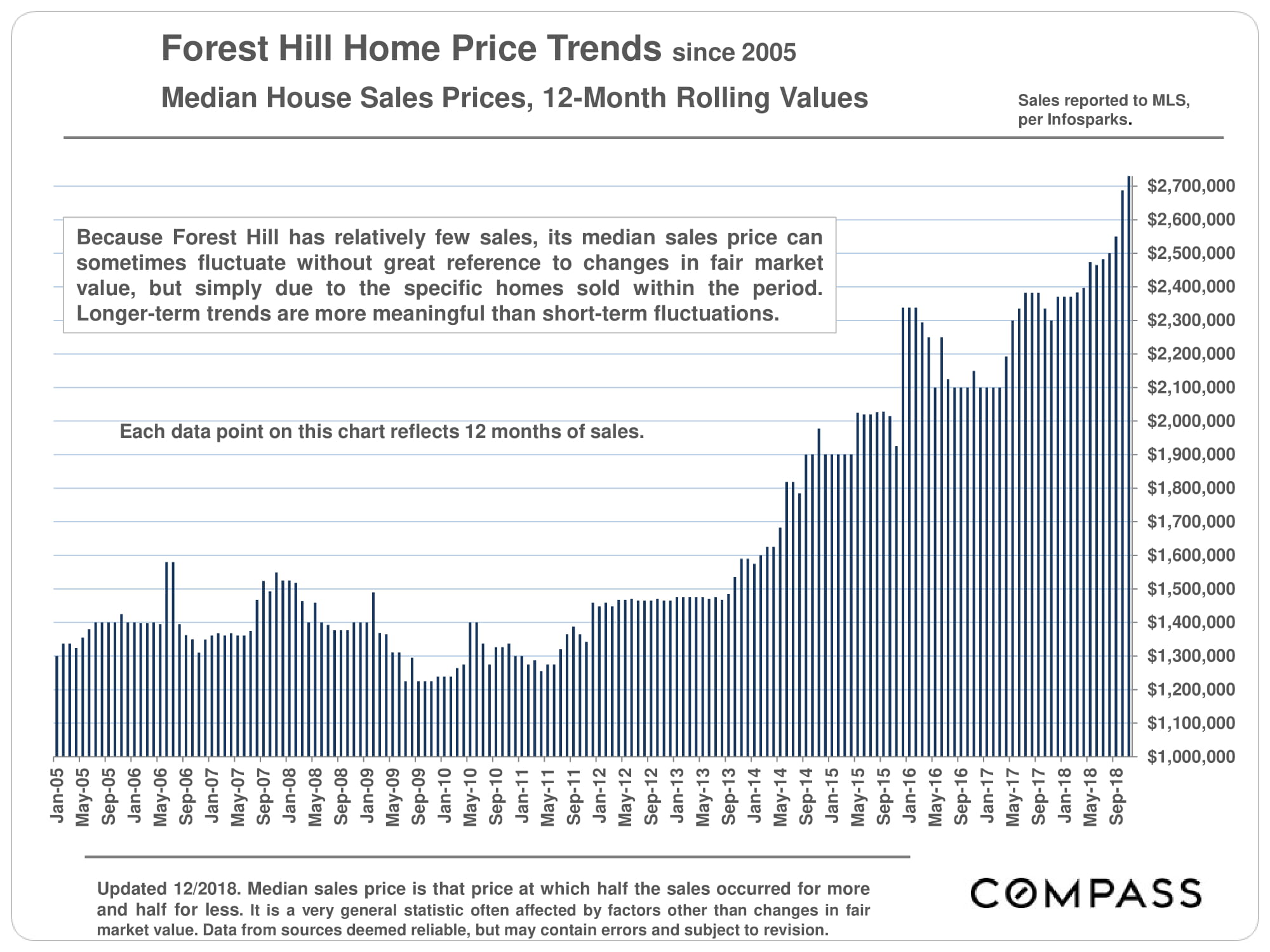 Forest Hill Home Price Trends since 2005

Median House Sales Prices, 12-Month Rolling Values

Sales reported to MLS, per Infosparks.

Because Forest Hill has relatively few sales, its median sales price can sometimes fluctuate without great reference to changes in fair market value, but simply due to the specific homes sold within the period. Longer-term trends are more meaningful than short-term fluctuations.

Each data point on this chart reflects 12 months of sales.

$2,700,000
$2,600,000
$2,500,000
$2,400,000
$2,300,000
$2,200,000
$2,100,000
$2,000,000
$1,900,000
$1,800,000
$1,700,000
$1,600,000
$1,500,000
$1,400,000
$1,300,000
$1,200,000
$1,100,000
$1,000,000

Jan-05 May-05 Sep-05 Jan-06 May-06 Sep-06 Jan-07 May-07 Sep-07 Jan-08 May-08 Sep-08 Jan-09 May-09 Sep-09 Jan-10 May-10 Sep-10 Jan-11 May-11 Sep-11 Jan-12 May-12 Sep-12 Jan-13 May-13 Sep-13 Jan-14 May-14 Sep-14 Jan-15 May-15 Sep-15 Jan-16 May-16 Sep-16 Jan-17 May-17 Sep-17 Jan-18 May-18 Sep-18

Updated 12/2018. Median sales price is that price at which half the sales occurred for more and half for less. It is a very general statistic often affected by factors other than changes in fair market value. Data from sources deemed reliable, but may contain errors and subject to revision.

COMPASS